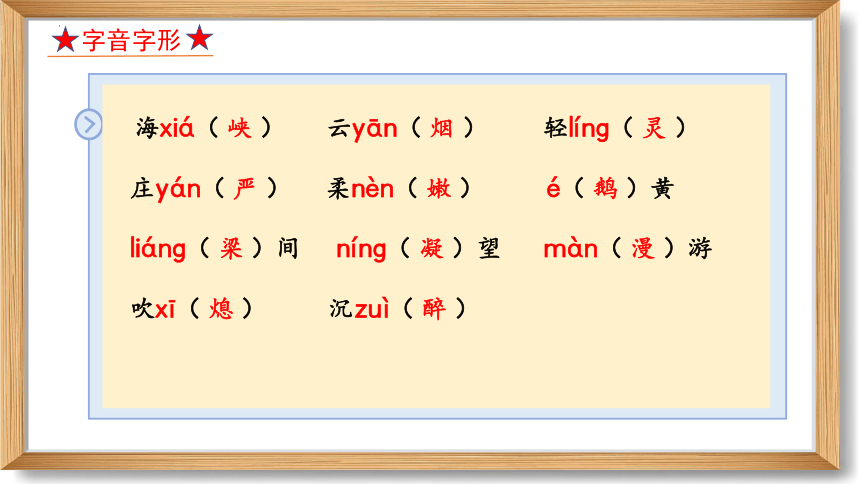 ★字音字形★

海xiá（峡）　云yān（烟）　轻líng（灵）

庄yán（严）　柔nèn（嫩）　é（鹅）黄

liáng（梁）间　níng（凝）望　màn（漫）游

吹xī（熄）　沉zuì（醉）